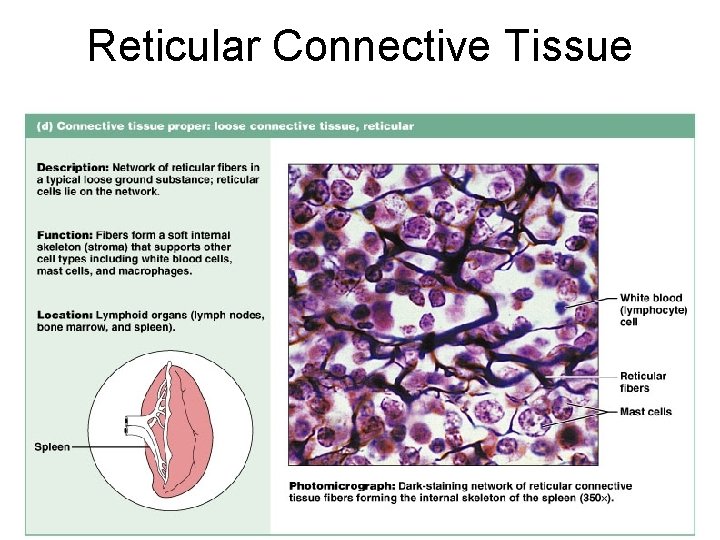 Reticular Connective Tissue

(d) Connective tissue proper: loose connective tissue, reticular

Description: Network of reticular fibers in a typical loose ground substance; reticular cells lie on the network.

Function: Fibers form a soft internal skeleton (stroma) that supports other cell types including white blood cells, mast cells, and macrophages.

Location: Lymphoid organs (lymph nodes, bone marrow, and spleen).

Spleen

White blood (lymphocyte) cell

Reticular fibers

Mast cells

Photomicrograph: Dark-staining network of reticular connective tissue fibers forming the internal skeleton of the spleen (350×).